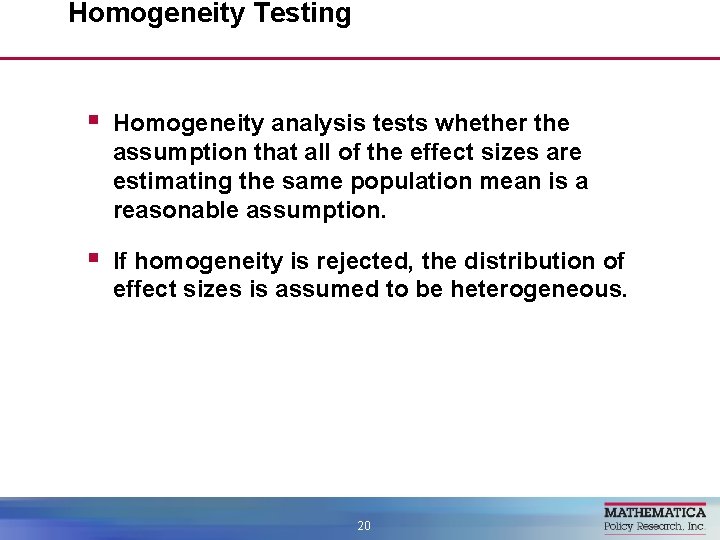 Homogeneity Testing

▪ Homogeneity analysis tests whether the assumption that all of the effect sizes are estimating the same population mean is a reasonable assumption.

▪ If homogeneity is rejected, the distribution of effect sizes is assumed to be heterogeneous.

20

MATHEMATICA
Policy Research, Inc.